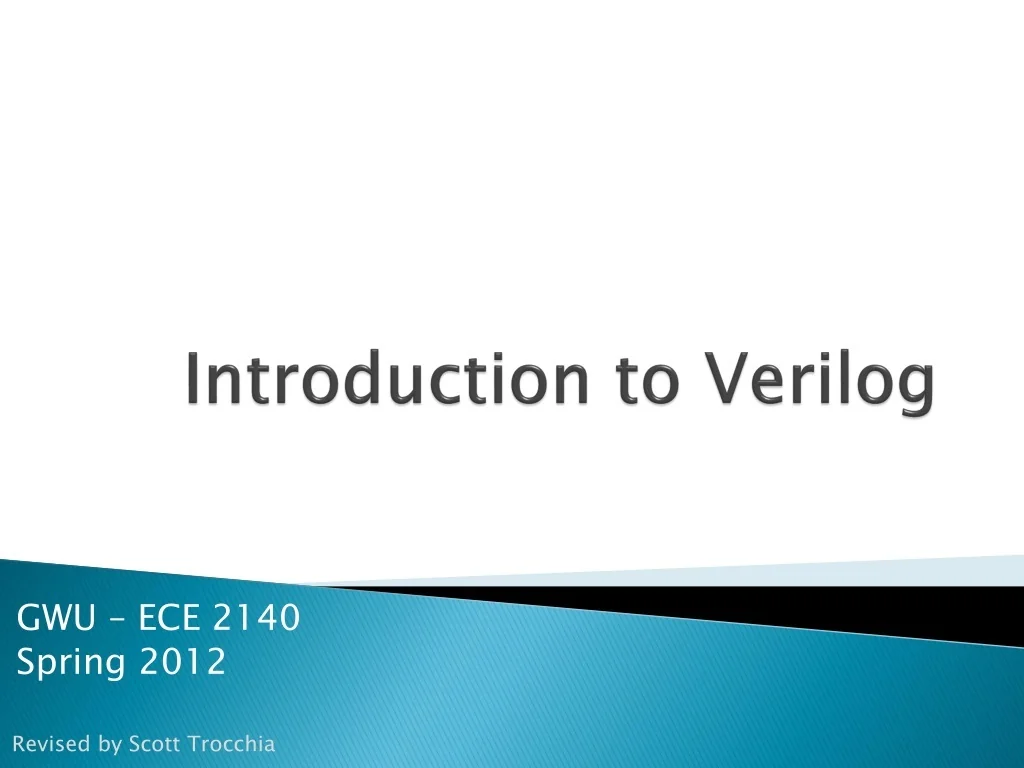 Introduction to Verilog

GWU – ECE 2140
Spring 2012

Revised by Scott Trocchia